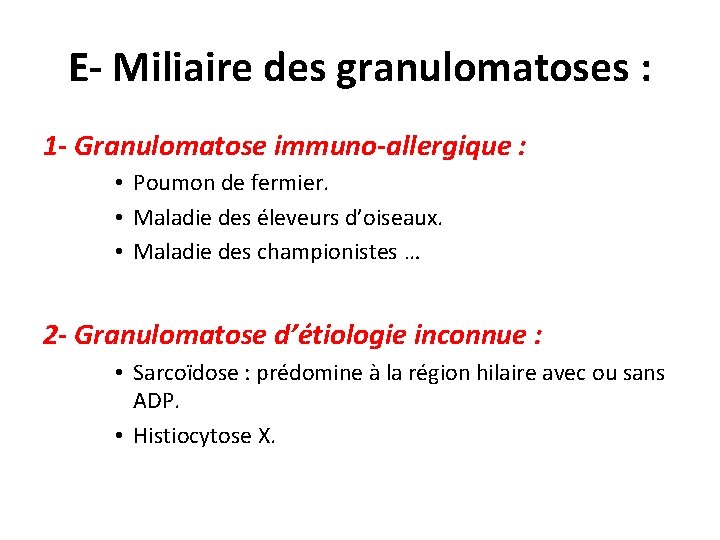 E- Miliaire des granulomatoses :

1- Granulomatose immuno-allergique :

• Poumon de fermier.
• Maladie des éleveurs d'oiseaux.
• Maladie des championistes …

2- Granulomatose d'étiologie inconnue :

• Sarcoïdose : prédomine à la région hilaire avec ou sans ADP.
• Histiocytose X.